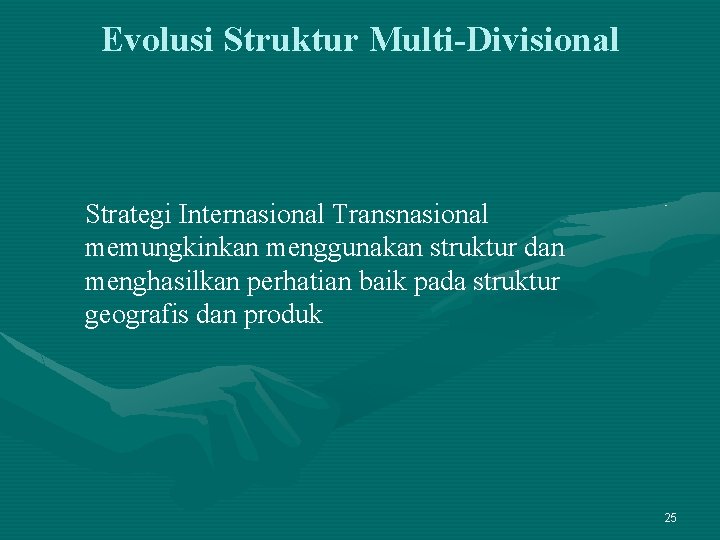 Evolusi Struktur Multi-Divisional

Strategi Internasional Transnasional memungkinkan menggunakan struktur dan menghasilkan perhatian baik pada struktur geografis dan produk

25